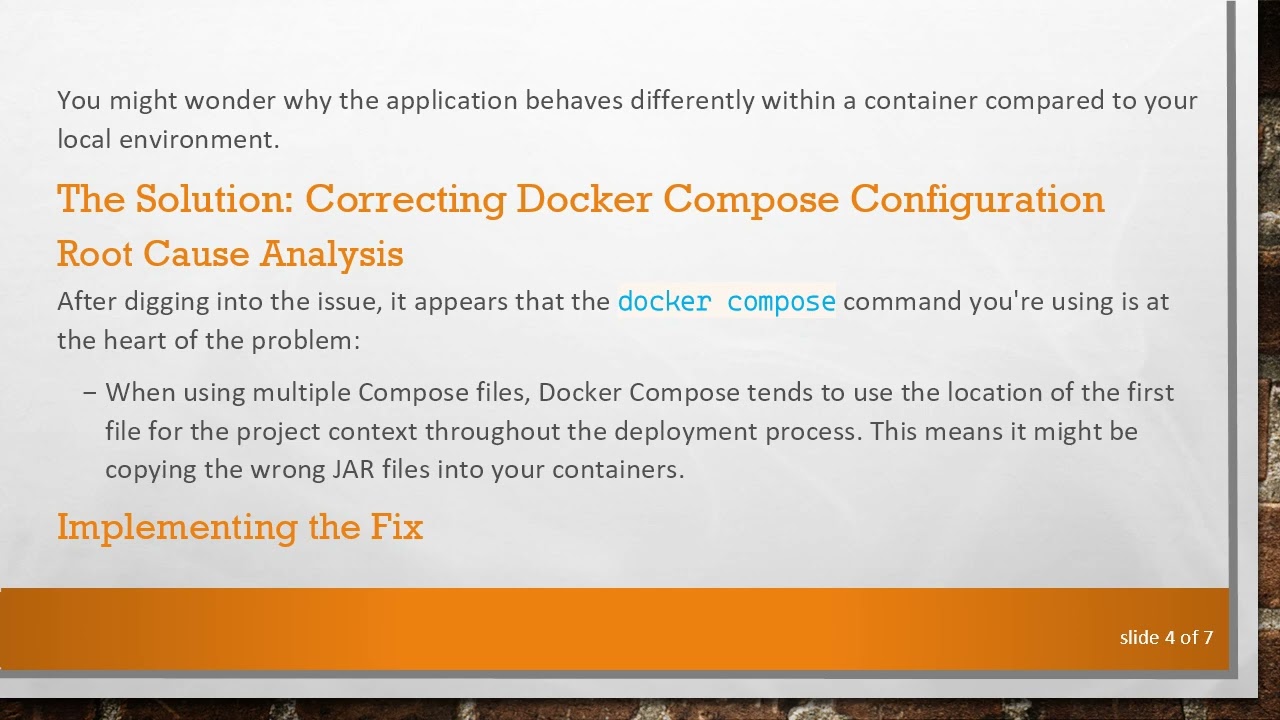 You might wonder why the application behaves differently within a container compared to your local environment.

The Solution: Correcting Docker Compose Configuration

Root Cause Analysis

After digging into the issue, it appears that the docker compose command you're using is at the heart of the problem:

– When using multiple Compose files, Docker Compose tends to use the location of the first file for the project context throughout the deployment process. This means it might be copying the wrong JAR files into your containers.

Implementing the Fix

slide 4 of 7